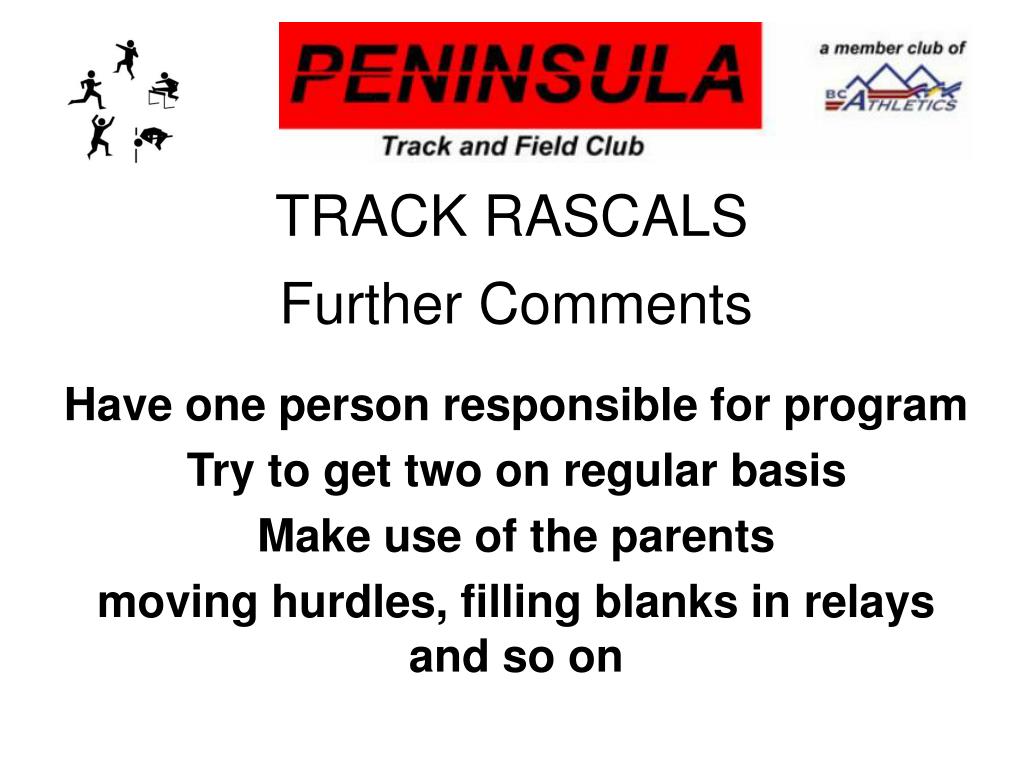 PENINSULA

Track and Field Club

a member club of

BC ATHLETICS

TRACK RASCALS

Further Comments

Have one person responsible for program

Try to get two on regular basis

Make use of the parents

moving hurdles, filling blanks in relays and so on